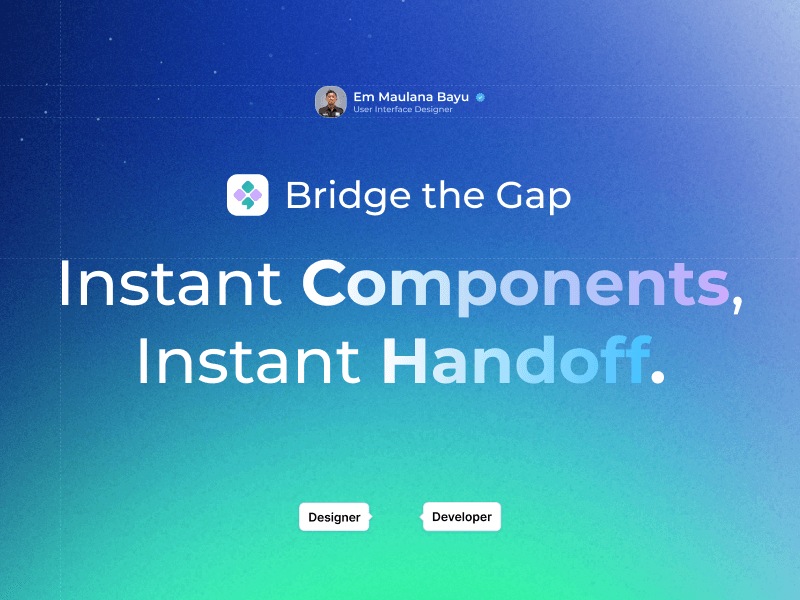 Em Maulana Bayu
User Interface Designer

Bridge the Gap

Instant Components,
Instant Handoff.

Designer

Developer